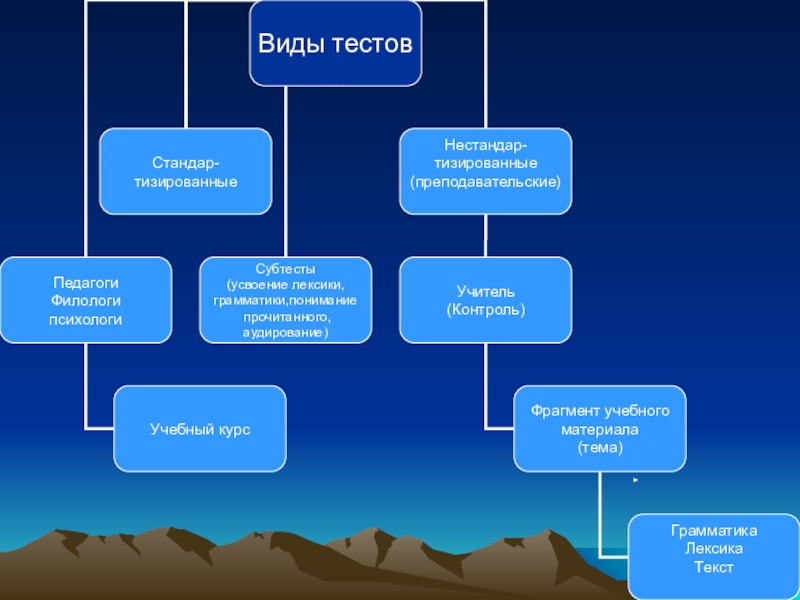 Виды тестов

Стандар-тизированные

Нестандар-тизированные (преподавательские)

Педагоги
Филологи
психологи

Субтесты (усвоение лексики, грамматики,понимание прочитанного, аудирование)

Учитель (Контроль)

Учебный курс

Фрагмент учебного материала (тема)

Грамматика
Лексика
Текст